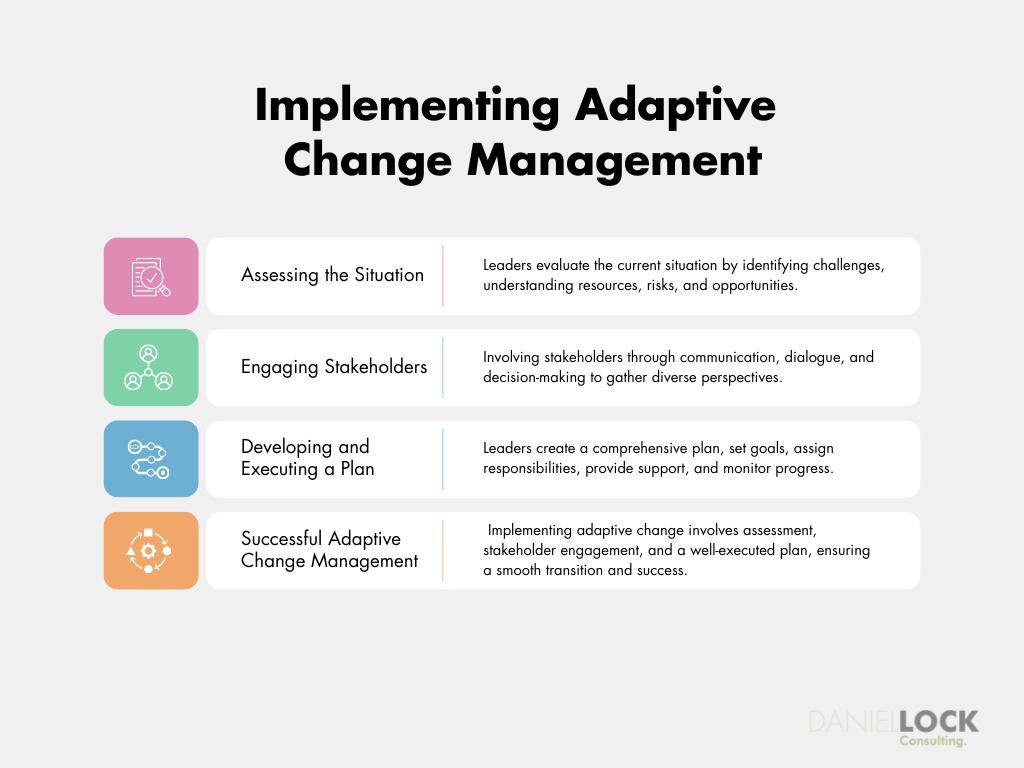 Implementing Adaptive Change Management

Assessing the Situation

Leaders evaluate the current situation by identifying challenges, understanding resources, risks, and opportunities.

Engaging Stakeholders

Involving stakeholders through communication, dialogue, and decision-making to gather diverse perspectives.

Developing and Executing a Plan

Leaders create a comprehensive plan, set goals, assign responsibilities, provide support, and monitor progress.

Successful Adaptive Change Management

Implementing adaptive change involves assessment, stakeholder engagement, and a well-executed plan, ensuring a smooth transition and success.

DANIELLOCK
Consulting.